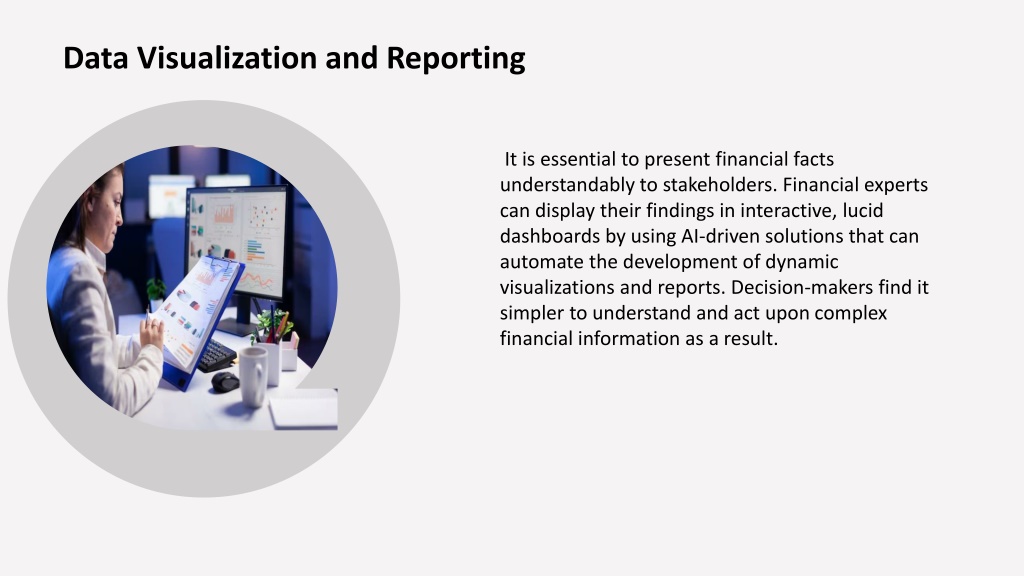 Data Visualization and Reporting

It is essential to present financial facts understandably to stakeholders. Financial experts can display their findings in interactive, lucid dashboards by using AI-driven solutions that can automate the development of dynamic visualizations and reports. Decision-makers find it simpler to understand and act upon complex financial information as a result.